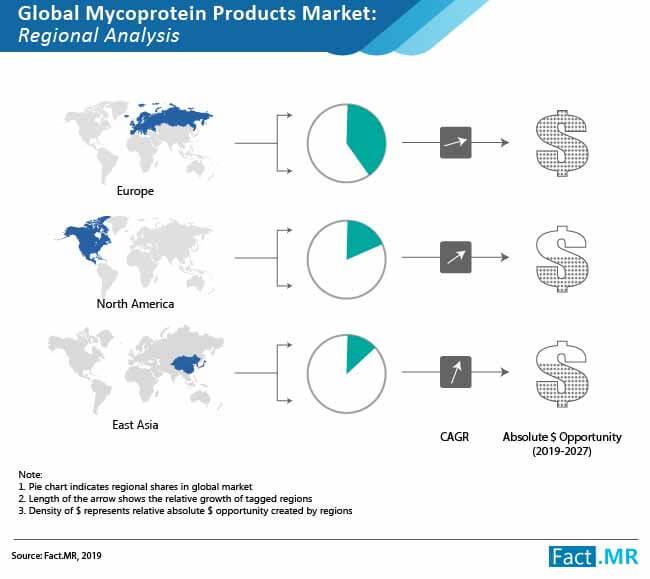 Global Mycoprotein Products Market:
Regional Analysis

Europe

North America

East Asia

CAGR

Absolute $ Opportunity (2019-2027)

Note:
1. Pie chart indicates regional shares in global market
2. Length of the arrow shows the relative growth of tagged regions
3. Density of $ represents relative absolute $ opportunity created by regions

Source: Fact.MR, 2019

Fact.MR